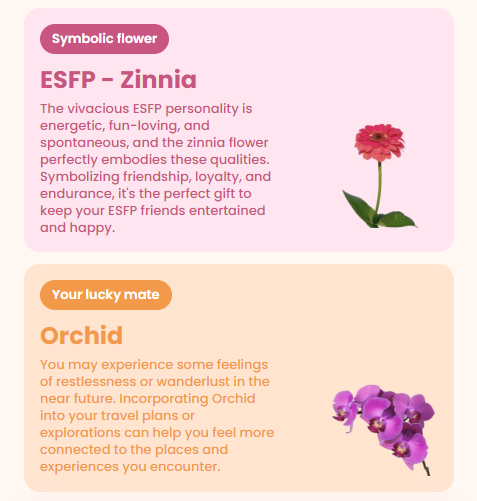 Symbolic flower

ESFP - Zinnia

The vivacious ESFP personality is energetic, fun-loving, and spontaneous, and the zinnia flower perfectly embodies these qualities. Symbolizing friendship, loyalty, and endurance, it's the perfect gift to keep your ESFP friends entertained and happy.

Your lucky mate

Orchid

You may experience some feelings of restlessness or wanderlust in the near future. Incorporating Orchid into your travel plans or explorations can help you feel more connected to the places and experiences you encounter.